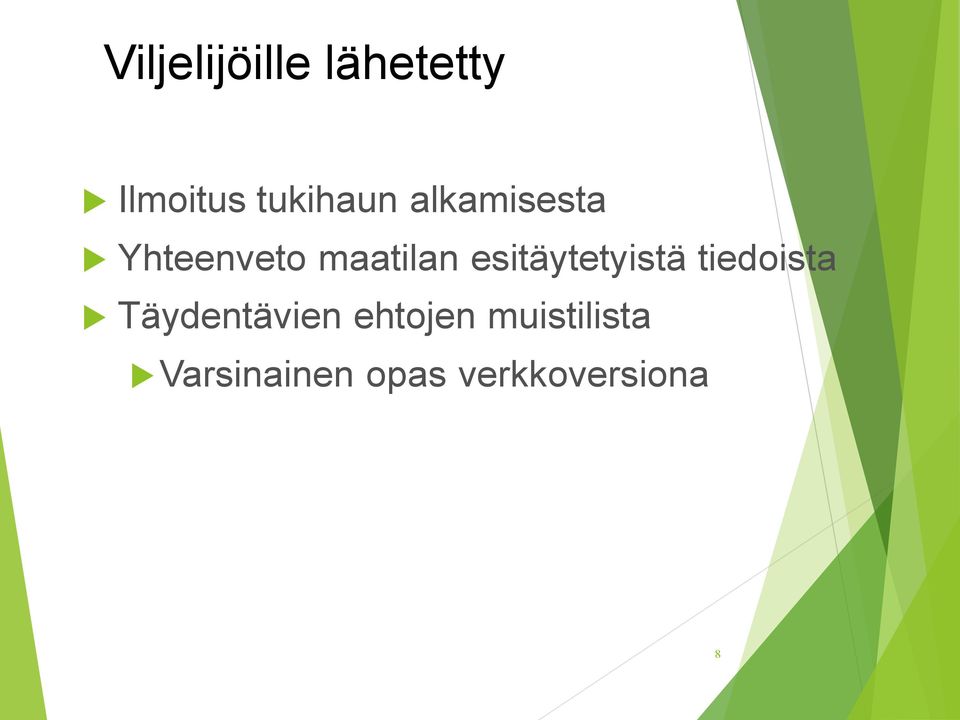 Viljelijöille lähetetty

Ilmoitus tukihaun alkamisesta

Yhteenveto maatilan esitäytetyistä tiedoista

Täydentävien ehtojen muistilista

Varsinainen opas verkkoversiona

8